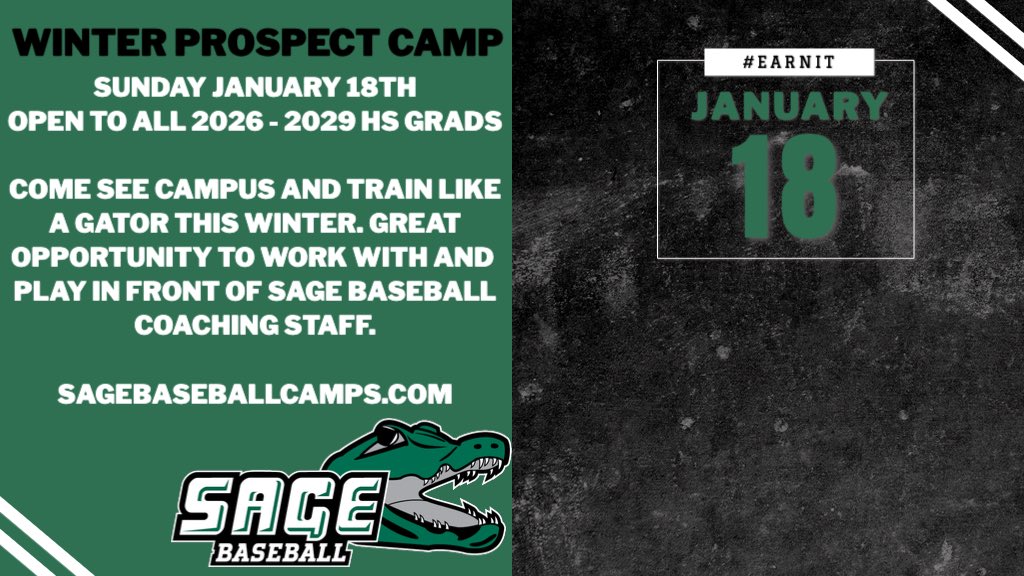 WINTER PROSPECT CAMP
SUNDAY JANUARY 18TH
OPEN TO ALL 2026 - 2029 HS GRADS

COME SEE CAMPUS AND TRAIN LIKE A GATOR THIS WINTER. GREAT OPPORTUNITY TO WORK WITH AND PLAY IN FRONT OF SAGE BASEBALL COACHING STAFF.

SAGEBASEBALLCAMPS.COM

SAGE
BASEBALL

#EARNIT
JANUARY
18